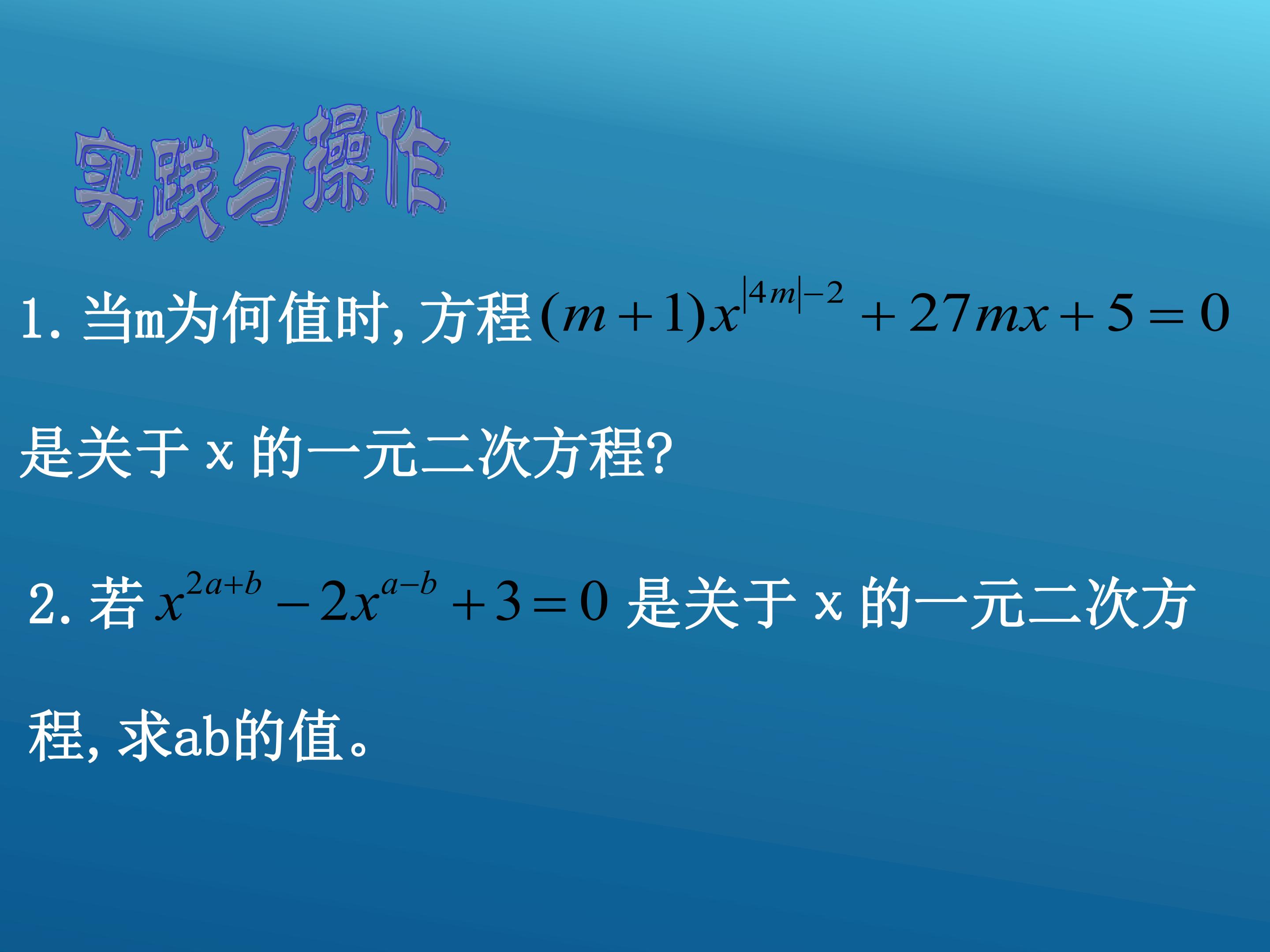 实践与操作

1.当m为何值时,方程$(m+1)x^{|4m|-2}+27mx+5=0$是关于x的一元二次方程?

2.若$x^{2a+b}-2x^{a-b}+3=0$是关于x的一元二次方程,求ab的值。